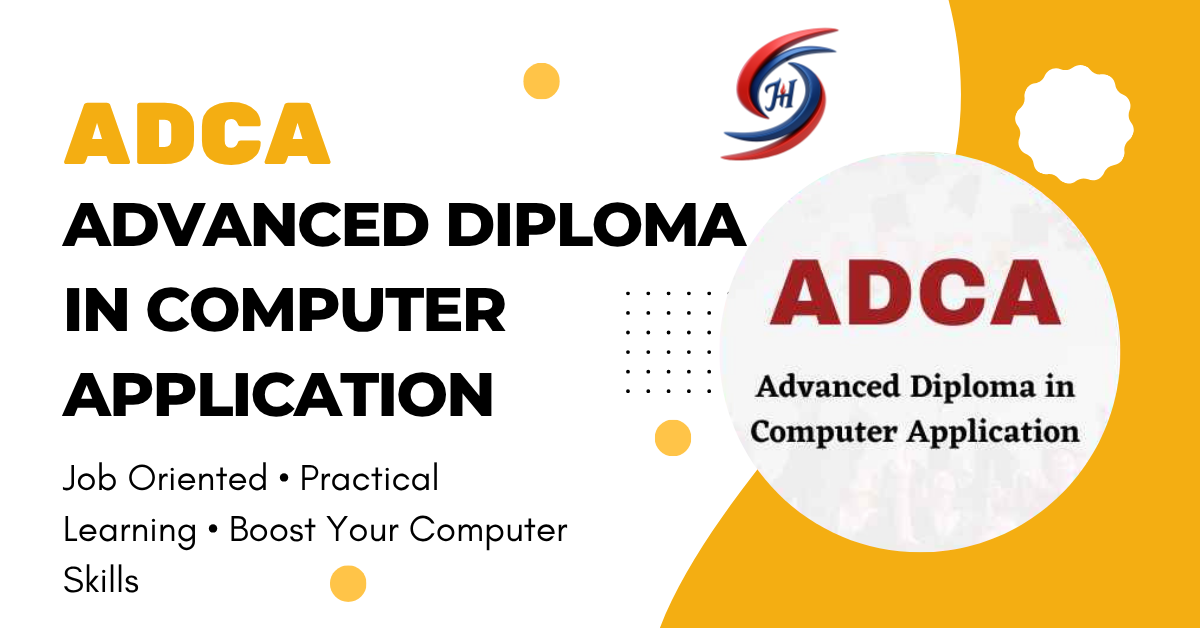 ADCA
ADVANCED DIPLOMA IN COMPUTER APPLICATION

Job Oriented • Practical Learning • Boost Your Computer Skills

JH

ADCA
Advanced Diploma in Computer Application